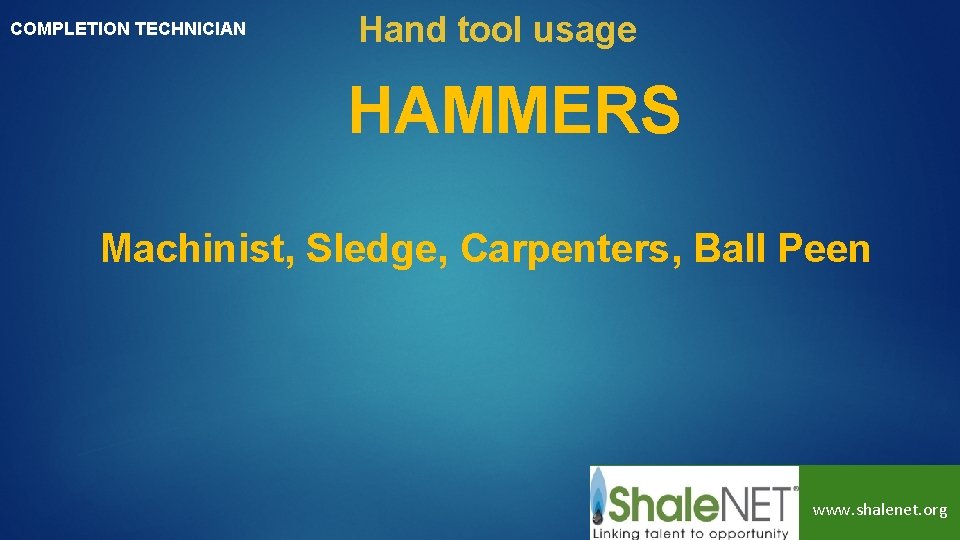 COMPLETION TECHNICIAN

Hand tool usage

HAMMERS

Machinist, Sledge, Carpenters, Ball Peen

ShaleNET®
Linking talent to opportunity

www.shalenet.org